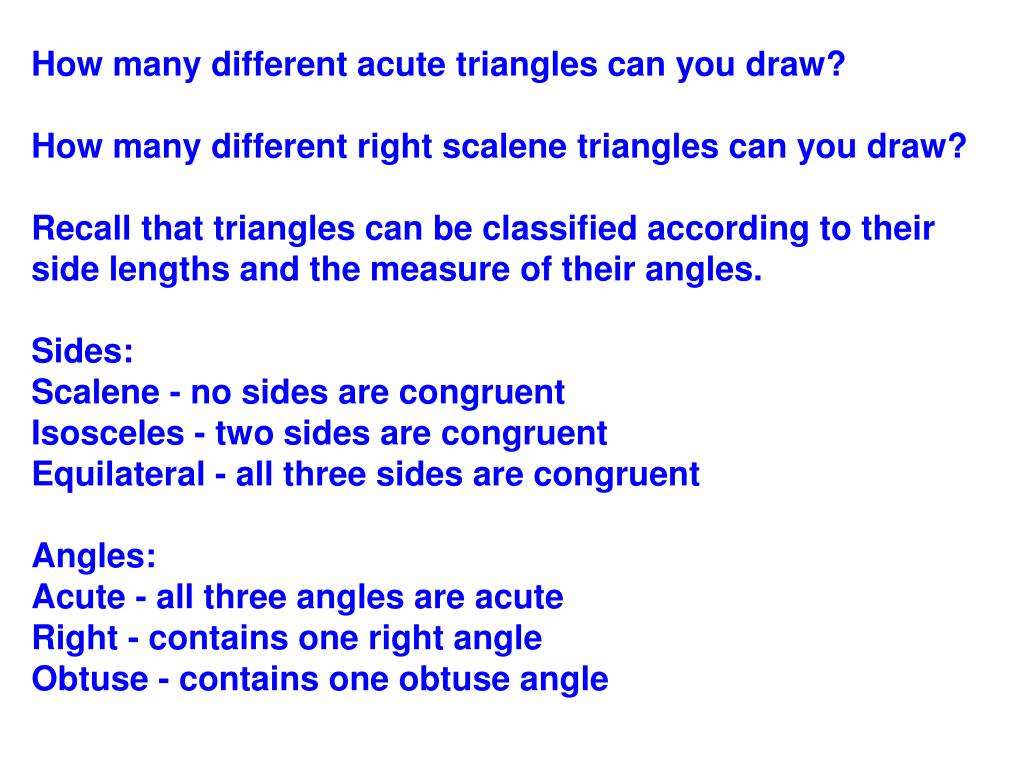 How many different acute triangles can you draw?

How many different right scalene triangles can you draw?

Recall that triangles can be classified according to their side lengths and the measure of their angles.

Sides:
Scalene - no sides are congruent
Isosceles - two sides are congruent
Equilateral - all three sides are congruent

Angles:
Acute - all three angles are acute
Right - contains one right angle
Obtuse - contains one obtuse angle